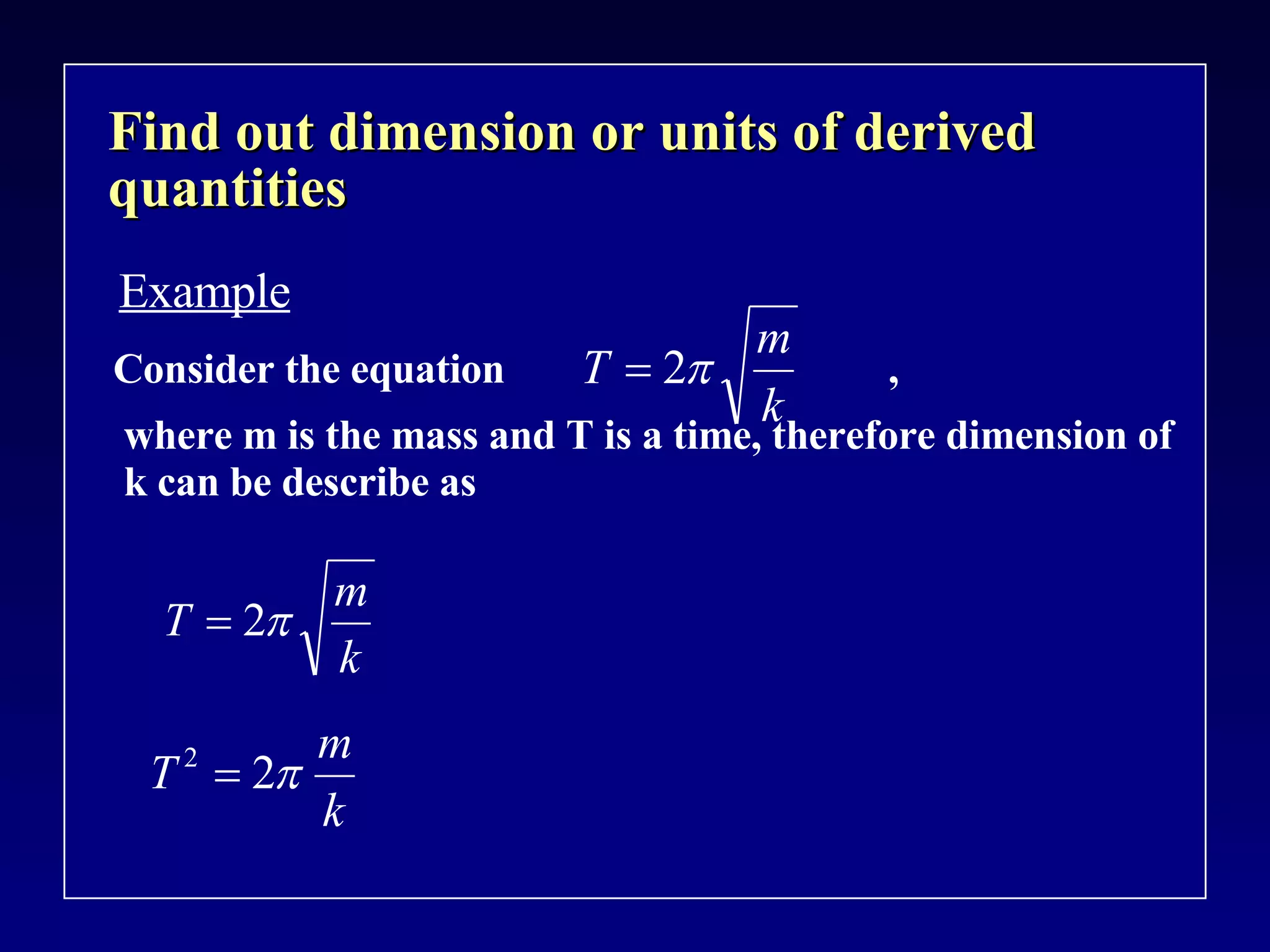 Find out dimension or units of derived quantities

Example

Consider the equation $T = 2\pi\sqrt{\frac{m}{k}}$ ,

where m is the mass and T is a time, therefore dimension of k can be describe as

$T = 2\pi\sqrt{\frac{m}{k}}$

$T^2 = 2\pi\frac{m}{k}$